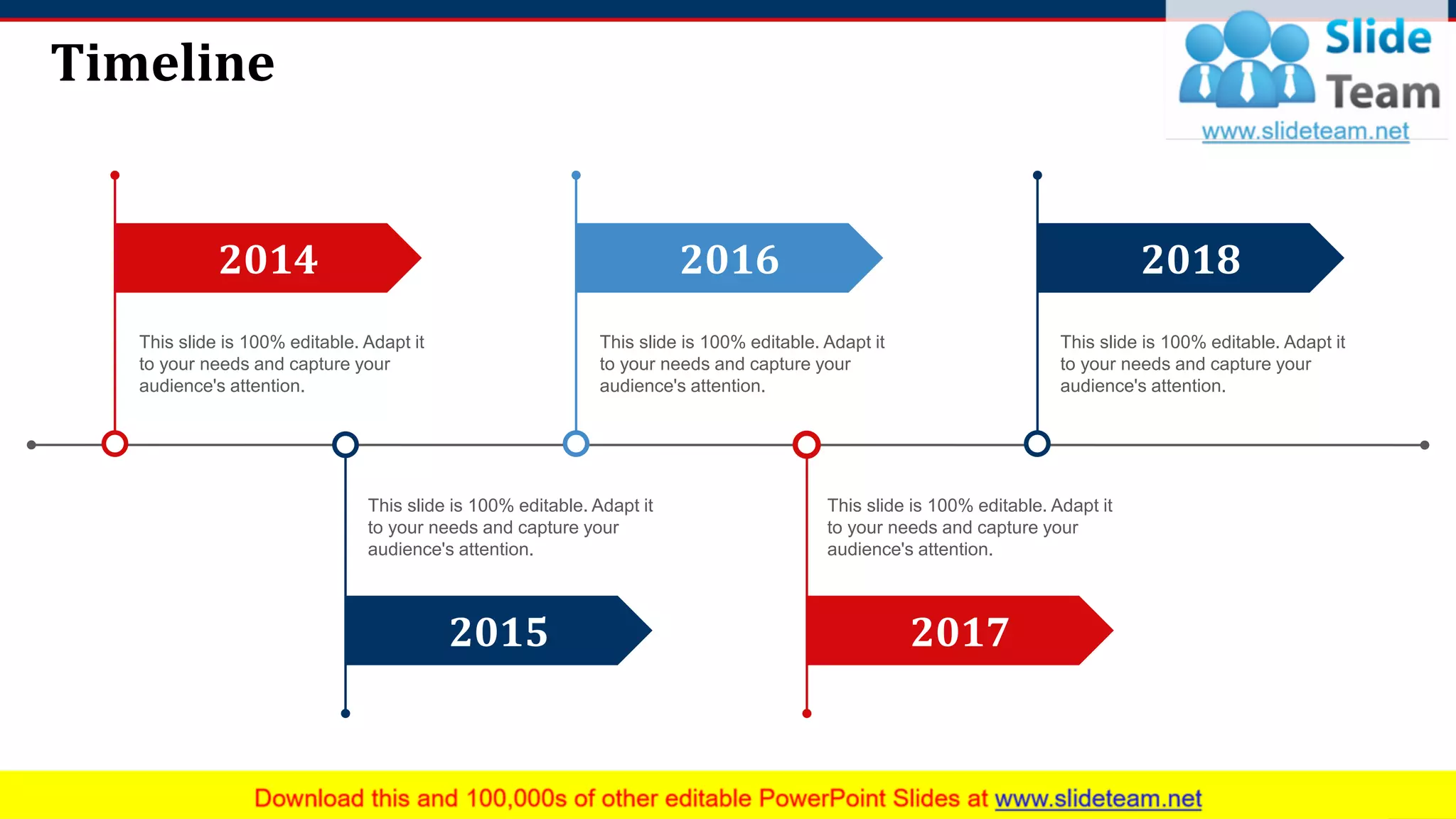 Timeline

Slide Team
www.slideteam.net

2014

This slide is 100% editable. Adapt it to your needs and capture your audience's attention.

2016

This slide is 100% editable. Adapt it to your needs and capture your audience's attention.

2018

This slide is 100% editable. Adapt it to your needs and capture your audience's attention.

This slide is 100% editable. Adapt it to your needs and capture your audience's attention.

2015

This slide is 100% editable. Adapt it to your needs and capture your audience's attention.

2017

Download this and 100,000s of other editable PowerPoint Slides at www.slideteam.net